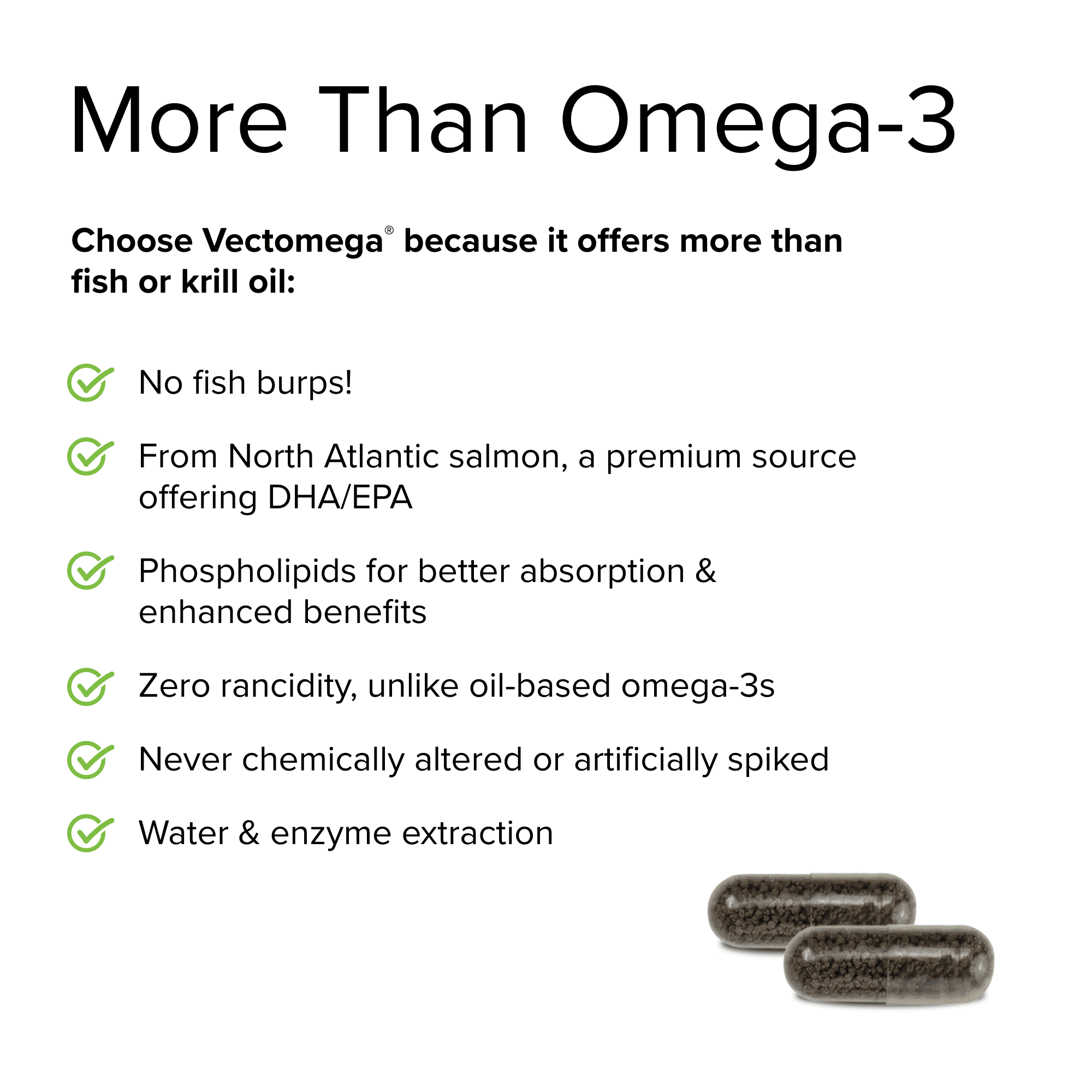 More Than Omega-3

Choose Vectomega® because it offers more than fish or krill oil:

No fish burps!

From North Atlantic salmon, a premium source offering DHA/EPA

Phospholipids for better absorption & enhanced benefits

Zero rancidity, unlike oil-based omega-3s

Never chemically altered or artificially spiked

Water & enzyme extraction